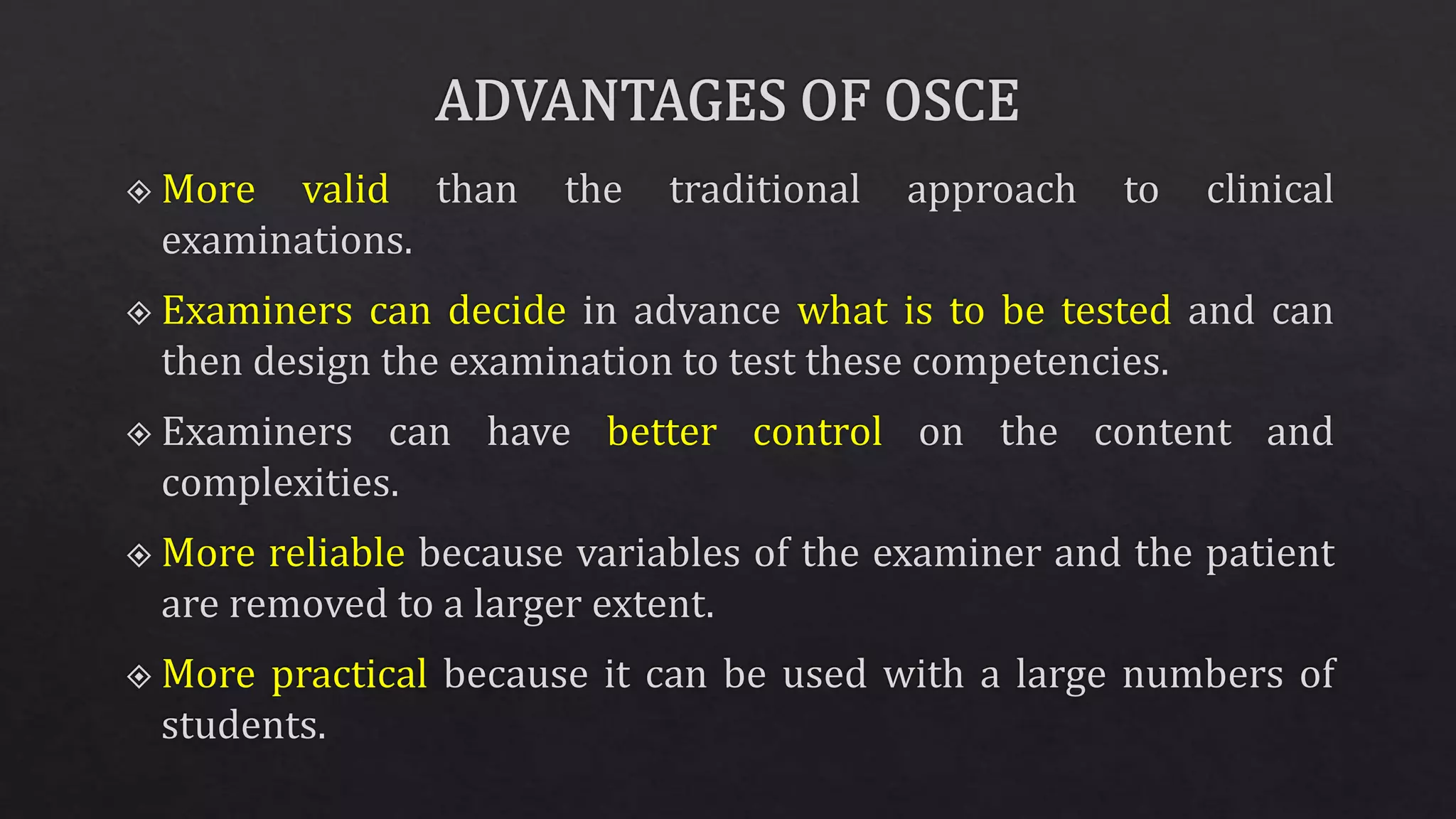 ADVANTAGES OF OSCE

❖ More valid than the traditional approach to clinical examinations.

❖ Examiners can decide in advance what is to be tested and can then design the examination to test these competencies.

❖ Examiners can have better control on the content and complexities.

❖ More reliable because variables of the examiner and the patient are removed to a larger extent.

❖ More practical because it can be used with a large numbers of students.